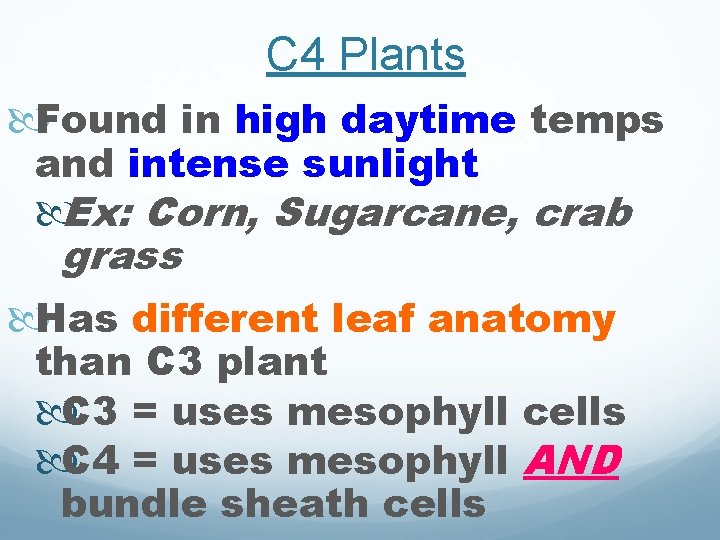 C4 Plants

Found in high daytime temps and intense sunlight

Ex: Corn, Sugarcane, crab grass

Has different leaf anatomy than C3 plant

C3 = uses mesophyll cells

C4 = uses mesophyll AND bundle sheath cells